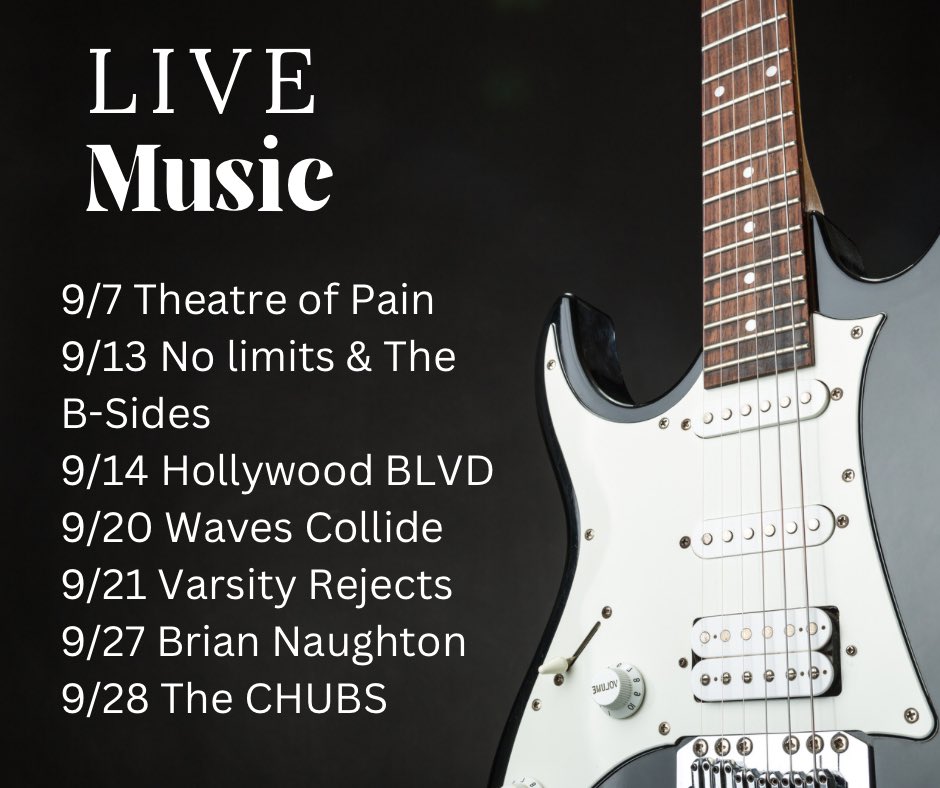 LIVE
Music

9/7 Theatre of Pain
9/13 No limits & The B-Sides
9/14 Hollywood BLVD
9/20 Waves Collide
9/21 Varsity Rejects
9/27 Brian Naughton
9/28 The CHUBS

VOLUME